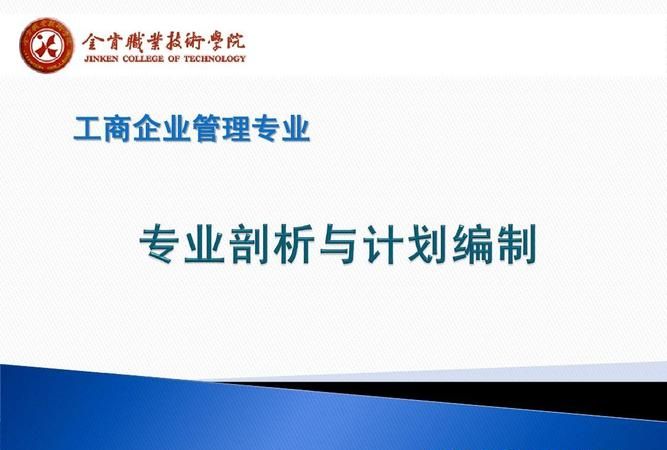 金肯職業技術學院
JINKEN COLLEGE OF TECHNOLOGY

工商企业管理专业

专业剖析与计划编制